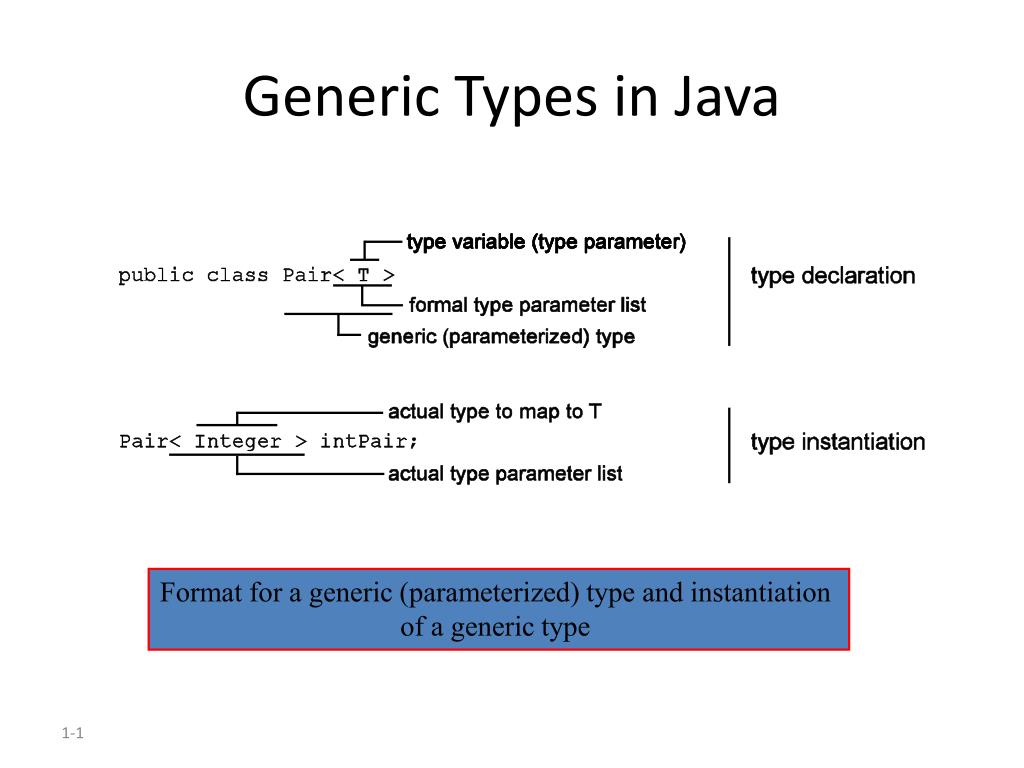 Generic Types in Java

type variable (type parameter)

public class Pair< T >

formal type parameter list

generic (parameterized) type

type declaration

actual type to map to T

Pair< Integer > intPair;

actual type parameter list

type instantiation

Format for a generic (parameterized) type and instantiation of a generic type

1-1